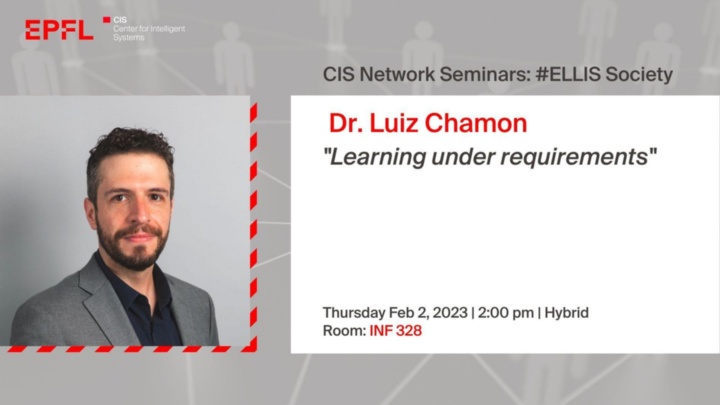 EPFL
CIS
Center for Intelligent Systems

CIS Network Seminars: #ELLIS Society

Dr. Luiz Chamon

"Learning under requirements"

Thursday Feb 2, 2023 | 2:00 pm | Hybrid
Room: INF 328